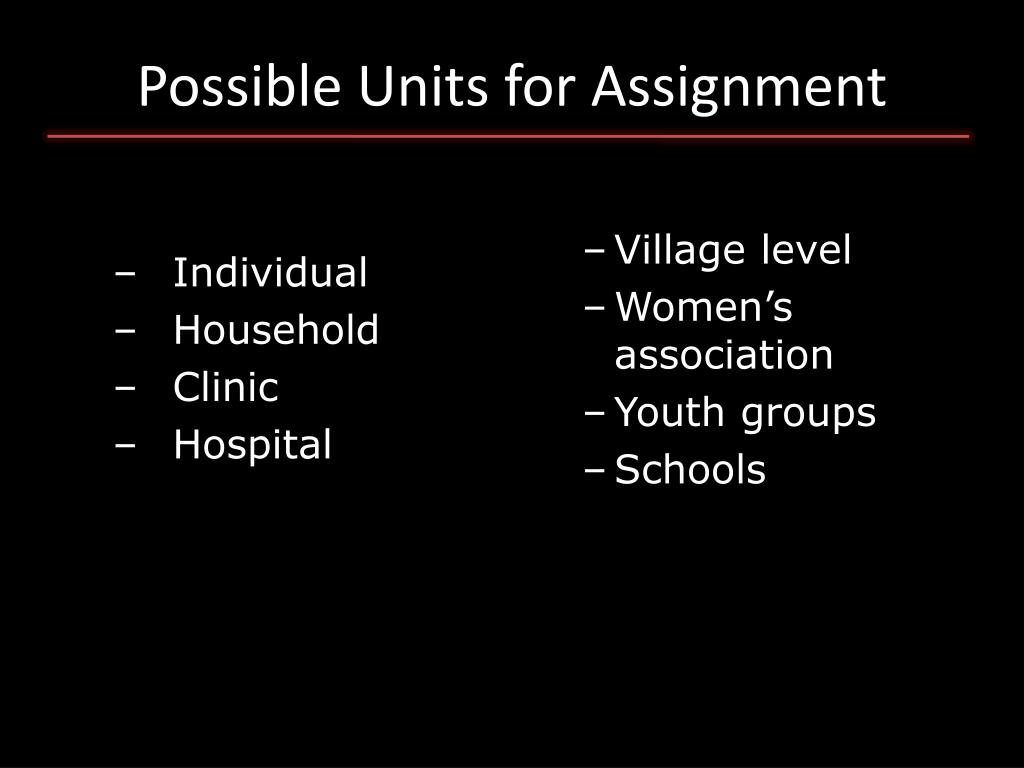 Possible Units for Assignment

– Individual
– Household
– Clinic
– Hospital

– Village level
– Women’s association
– Youth groups
– Schools